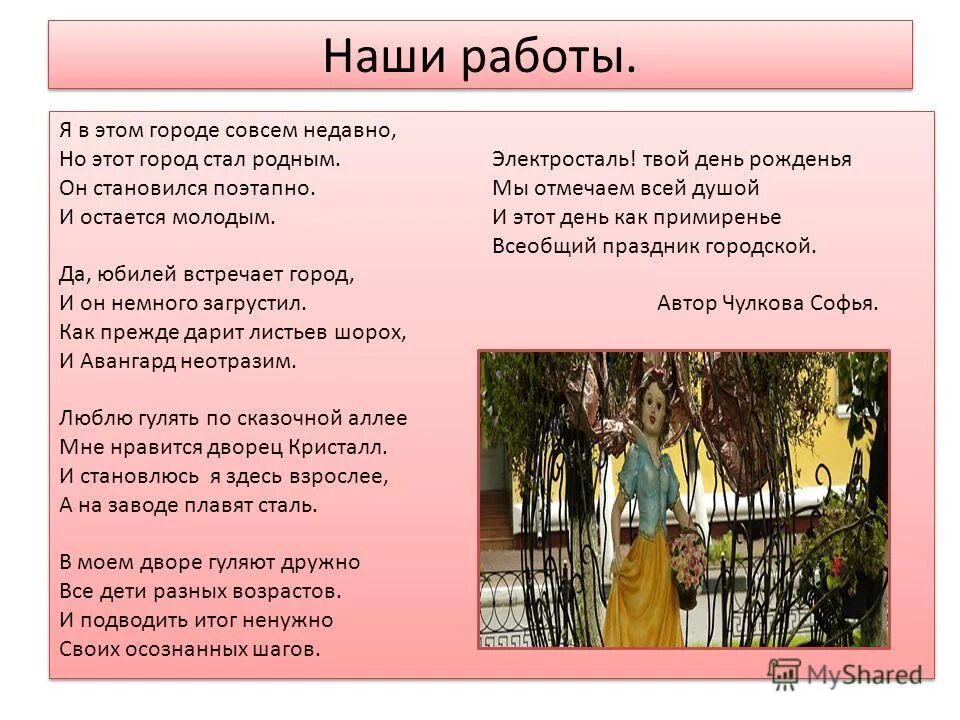 Наши работы.

Я в этом городе совсем недавно,
Но этот город стал родным.
Он становился поэтапно.
И остается молодым.

Да, юбилей встречает город,
И он немного загрустил.
Как прежде дарит листьев шорох,
И Авангард неотразим.

Люблю гулять по сказочной аллее
Мне нравится дворец Кристалл.
И становлюсь я здесь взрослее,
А на заводе плавят сталь.

В моем дворе гуляют дружно
Все дети разных возрастов.
И подводить итог ненужно
Своих осознанных шагов.

Электросталь! твой день рожденья
Мы отмечаем всей душой
И этот день как примиренье
Всеобщий праздник городской.

Автор Чулкова Софья.

MyShared